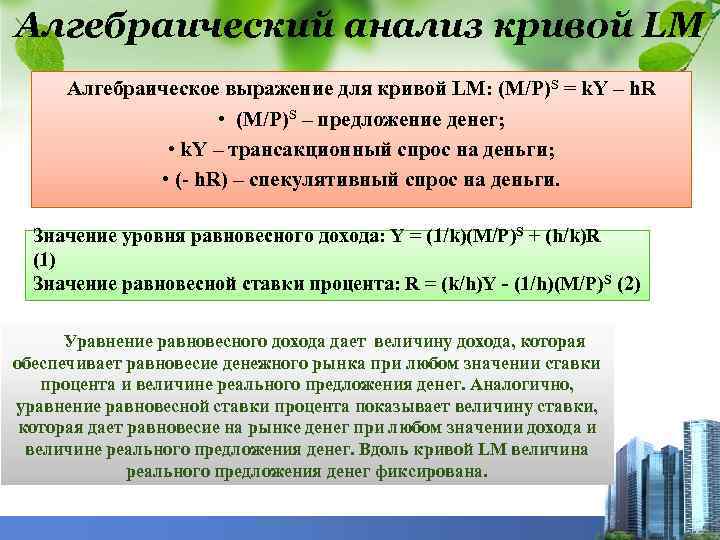 Алгебраический анализ кривой LM

Алгебраическое выражение для кривой LM: $(M/P)^S = kY – hR$
• $(M/P)^S$ – предложение денег;
• kY – трансакционный спрос на деньги;
• (- hR) – спекулятивный спрос на деньги.

Значение уровня равновесного дохода: $Y = (1/k)(M/P)^S + (h/k)R$ (1)
Значение равновесной ставки процента: $R = (k/h)Y - (1/h)(M/P)^S$ (2)

Уравнение равновесного дохода дает величину дохода, которая обеспечивает равновесие денежного рынка при любом значении ставки процента и величине реального предложения денег. Аналогично, уравнение равновесной ставки процента показывает величину ставки, которая дает равновесие на рынке денег при любом значении дохода и величине реального предложения денег. Вдоль кривой LM величина реального предложения денег фиксирована.